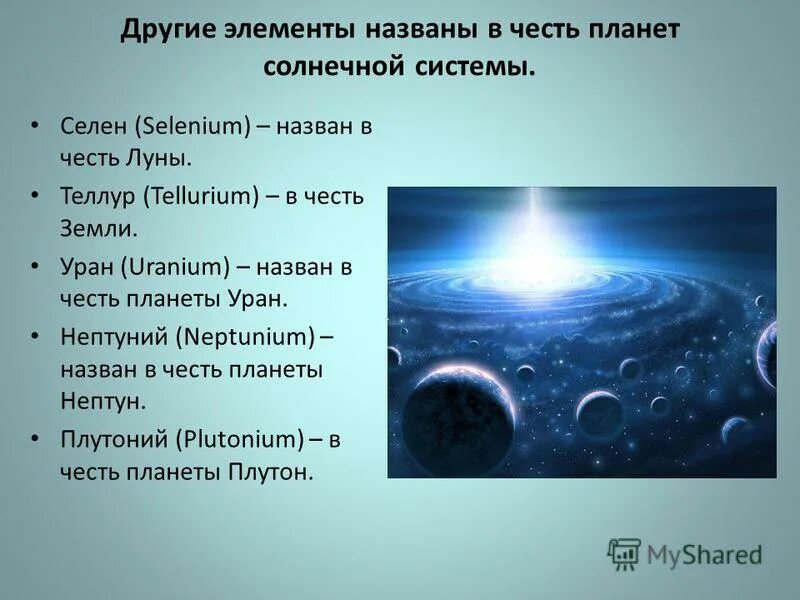 Другие элементы названы в честь планет солнечной системы.

• Селен (Selenium) – назван в честь Луны.
• Теллур (Tellurium) – в честь Земли.
• Уран (Uranium) – назван в честь планеты Уран.
• Нептуний (Neptunium) – назван в честь планеты Нептун.
• Плутоний (Plutonium) – в честь планеты Плутон.

MyShared